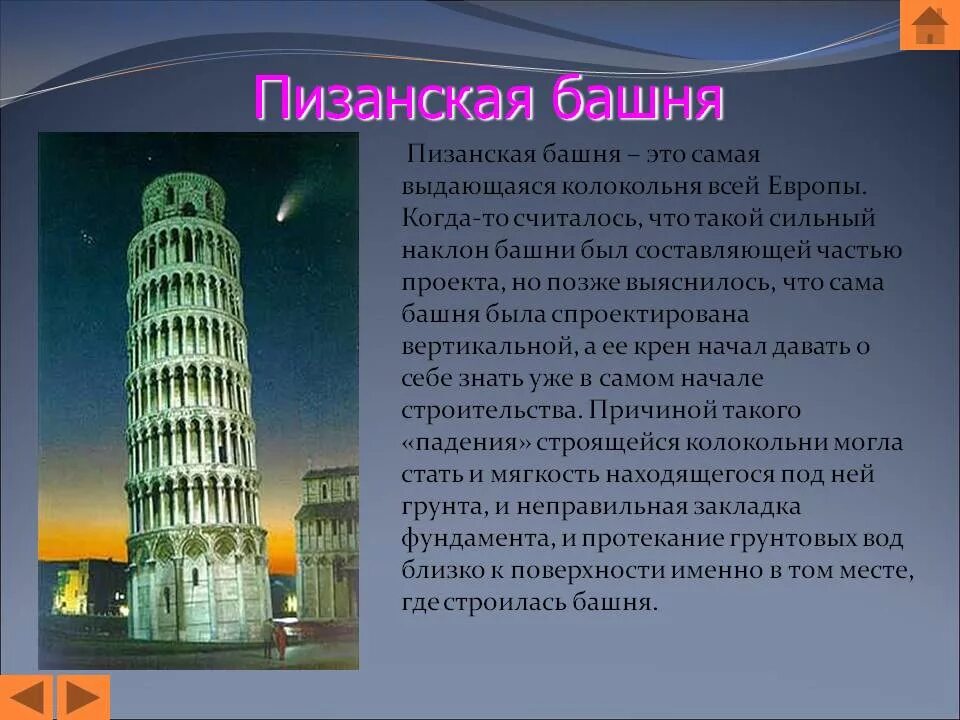 Пизанская башня

Пизанская башня – это самая выдающаяся колокольня всей Европы. Когда-то считалось, что такой сильный наклон башни был составляющей частью проекта, но позже выяснилось, что сама башня была спроектирована вертикальной, а ее крен начал давать о себе знать уже в самом начале строительства. Причиной такого «падения» строящейся колокольни могла стать и мягкость находящегося под ней грунта, и неправильная закладка фундамента, и протекание грунтовых вод близко к поверхности именно в том месте, где строилась башня.